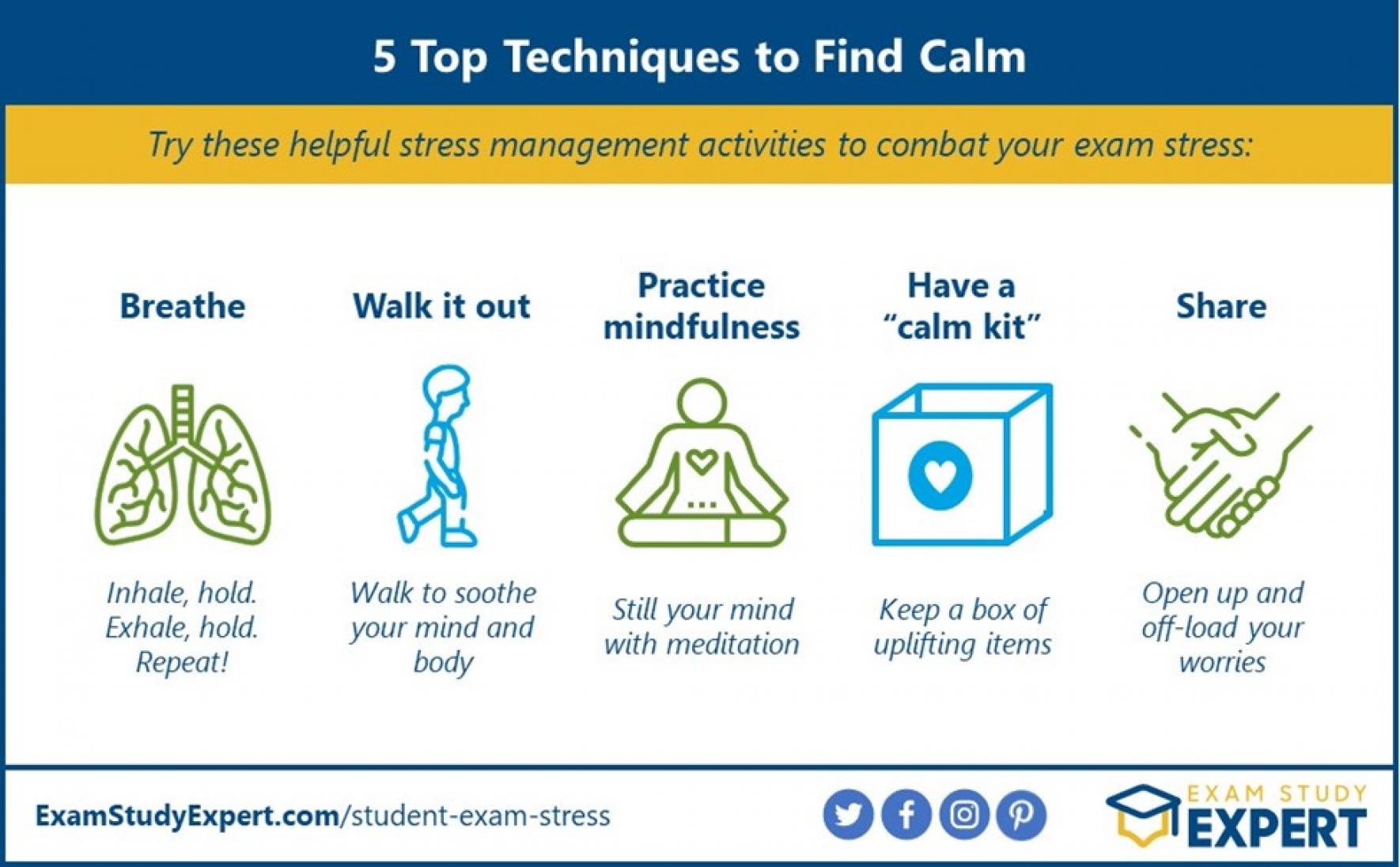 5 Top Techniques to Find Calm

Try these helpful stress management activities to combat your exam stress:

Breathe

Inhale, hold. Exhale, hold. Repeat!

Walk it out

Walk to soothe your mind and body

Practice mindfulness

Still your mind with meditation

Have a "calm kit"

Keep a box of uplifting items

Share

Open up and off-load your worries

ExamStudyExpert.com/student-exam-stress

EXAM STUDY EXPERT